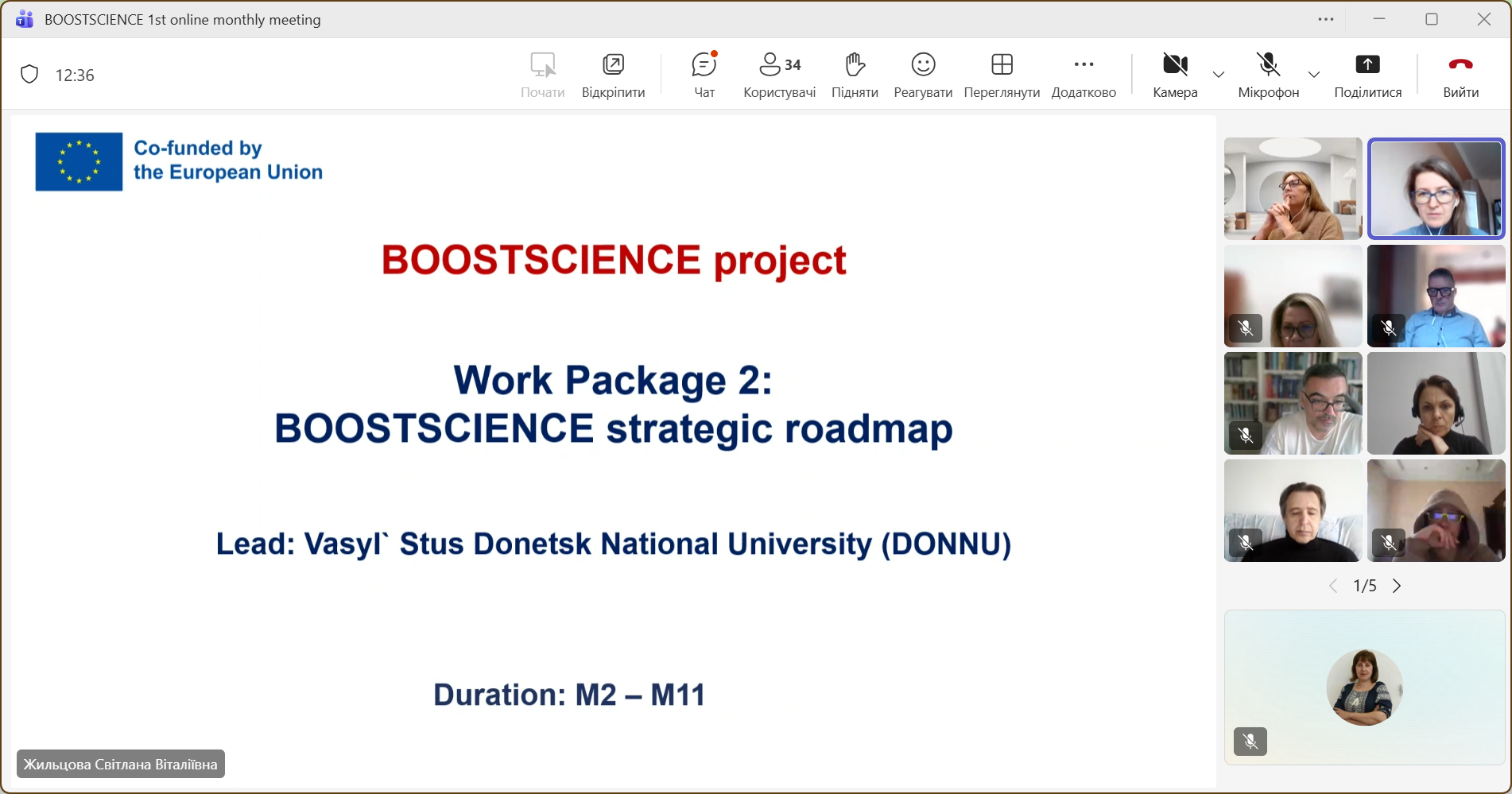 BOOSTSCIENCE 1st online monthly meeting

12:36

Почати Відкріпити Чат 34 Користувачі Підняти Реагувати Переглянути Додатково Камера Мікрофон Поділитися Вийти

Co-funded by the European Union

BOOSTSCIENCE project

Work Package 2:
BOOSTSCIENCE strategic roadmap

Lead: Vasyl` Stus Donetsk National University (DONNU)

Duration: M2 – M11

Жильцова Світлана Віталіївна

1/5